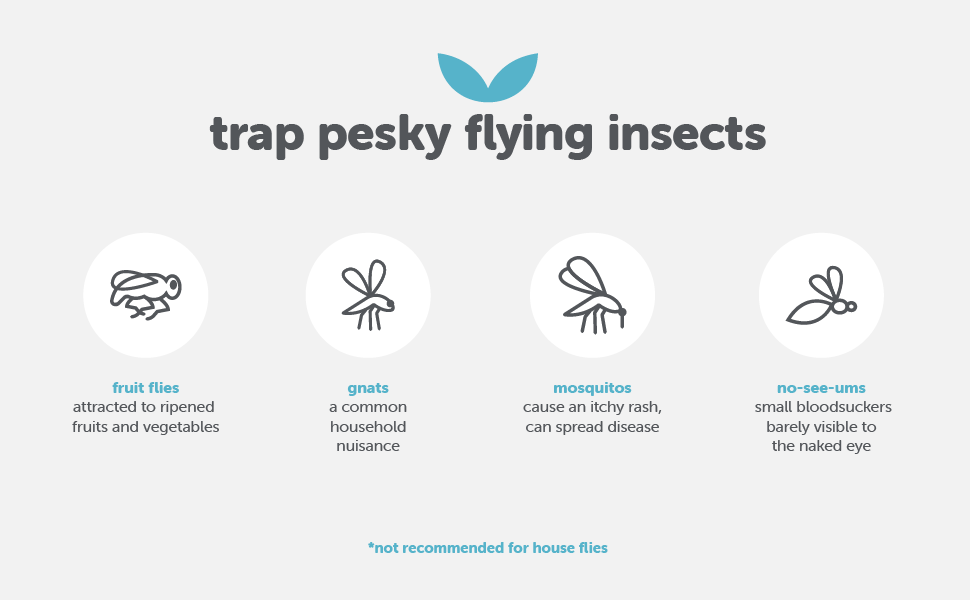 trap pesky flying insects

fruit flies
attracted to ripened fruits and vegetables

gnats
a common household nuisance

mosquitos
cause an itchy rash, can spread disease

no-see-ums
small bloodsuckers barely visible to the naked eye

*not recommended for house flies